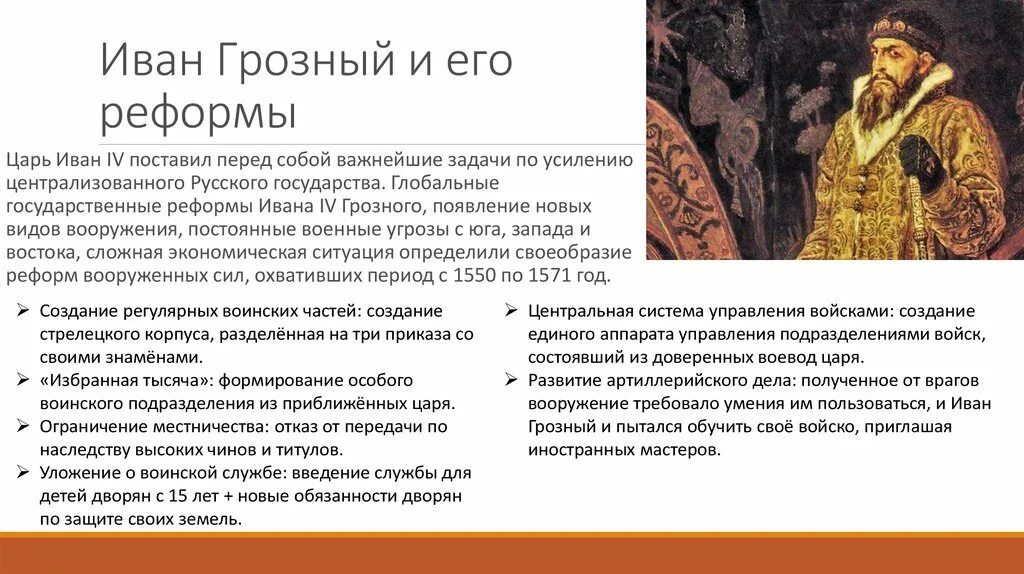 Иван Грозный и его реформы

Царь Иван IV поставил перед собой важнейшие задачи по усилению централизованного Русского государства. Глобальные государственные реформы Ивана IV Грозного, появление новых видов вооружения, постоянные военные угрозы с юга, запада и востока, сложная экономическая ситуация определили своеобразие реформ вооруженных сил, охвативших период с 1550 по 1571 год.

➢ Создание регулярных воинских частей: создание стрелецкого корпуса, разделённая на три приказа со своими знамёнами.
➢ «Избранная тысяча»: формирование особого воинского подразделения из приближённых царя.
➢ Ограничение местничества: отказ от передачи по наследству высоких чинов и титулов.
➢ Уложение о воинской службе: введение службы для детей дворян с 15 лет + новые обязанности дворян по защите своих земель.

➢ Центральная система управления войсками: создание единого аппарата управления подразделениями войск, состоявший из доверенных воевод царя.
➢ Развитие артиллерийского дела: полученное от врагов вооружение требовало умения им пользоваться, и Иван Грозный и пытался обучить своё войско, приглашая иностранных мастеров.